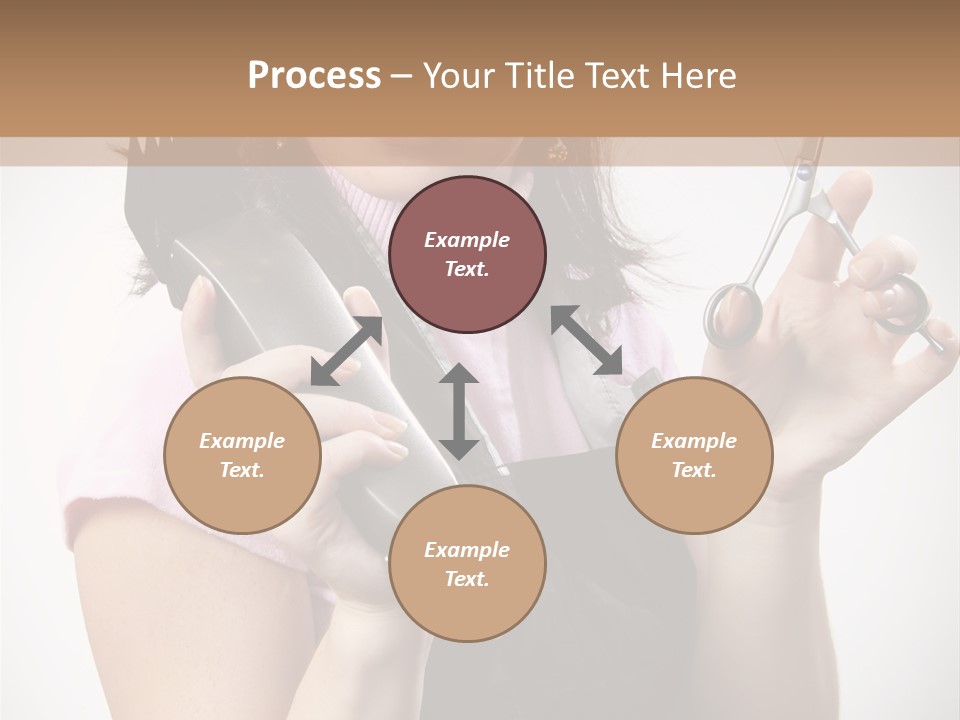 Process – Your Title Text Here

Example Text.

Example Text.

Example Text.

Example Text.